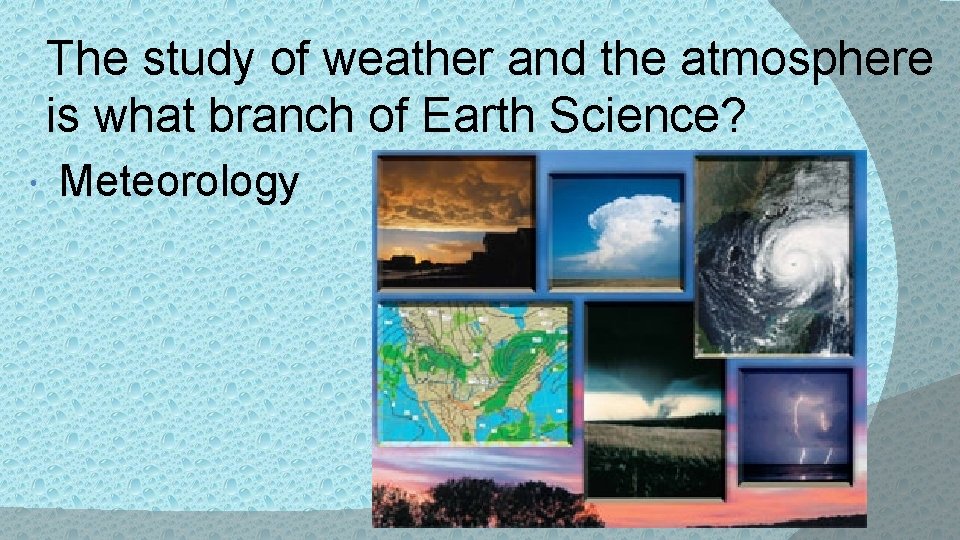 The study of weather and the atmosphere is what branch of Earth Science?

• Meteorology